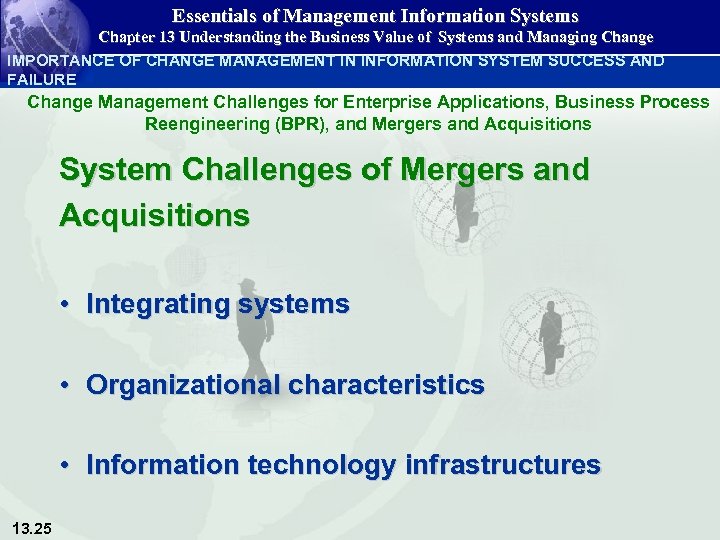 Essentials of Management Information Systems

Chapter 13 Understanding the Business Value of Systems and Managing Change

IMPORTANCE OF CHANGE MANAGEMENT IN INFORMATION SYSTEM SUCCESS AND FAILURE

Change Management Challenges for Enterprise Applications, Business Process Reengineering (BPR), and Mergers and Acquisitions

System Challenges of Mergers and Acquisitions

• Integrating systems

• Organizational characteristics

• Information technology infrastructures

13.25